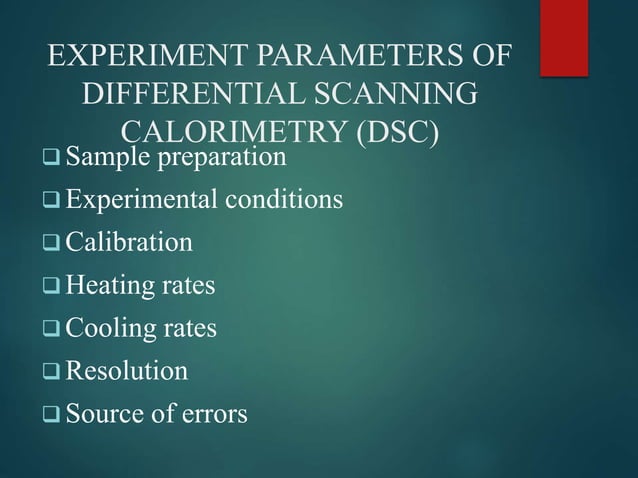 EXPERIMENT PARAMETERS OF DIFFERENTIAL SCANNING CALORIMETRY (DSC)

❑ Sample preparation
❑ Experimental conditions
❑ Calibration
❑ Heating rates
❑ Cooling rates
❑ Resolution
❑ Source of errors